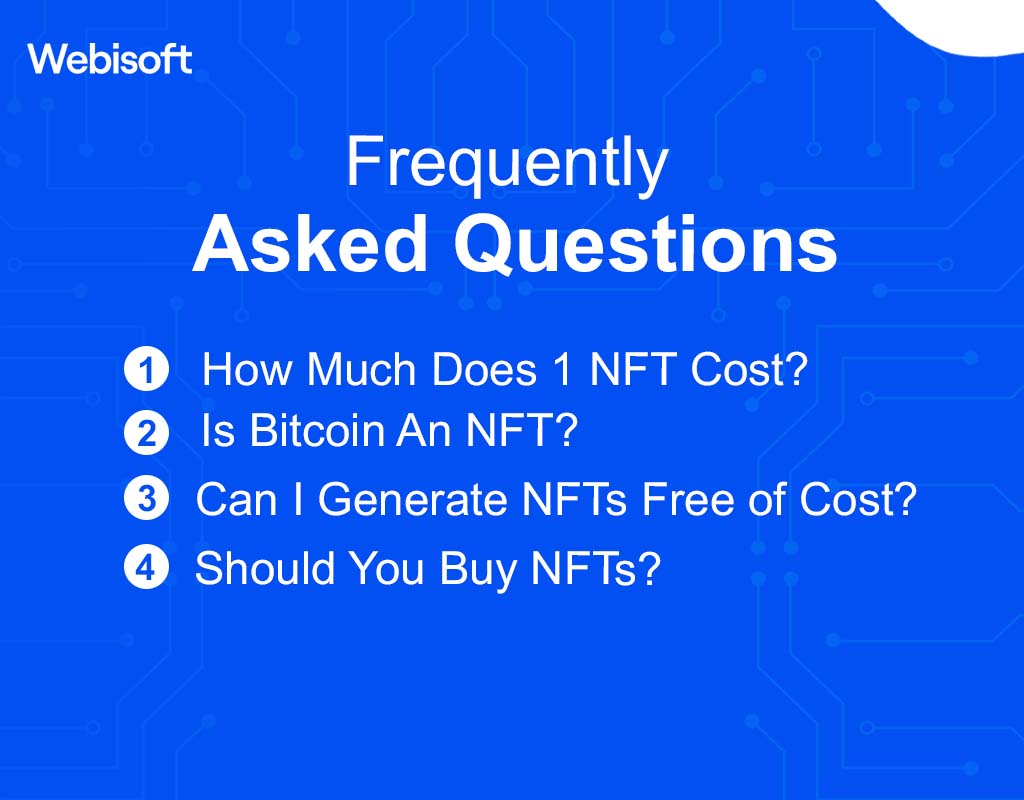 Webisoft

Frequently
Asked Questions

1 How Much Does 1 NFT Cost?
2 Is Bitcoin An NFT?
3 Can I Generate NFTs Free of Cost?
4 Should You Buy NFTs?